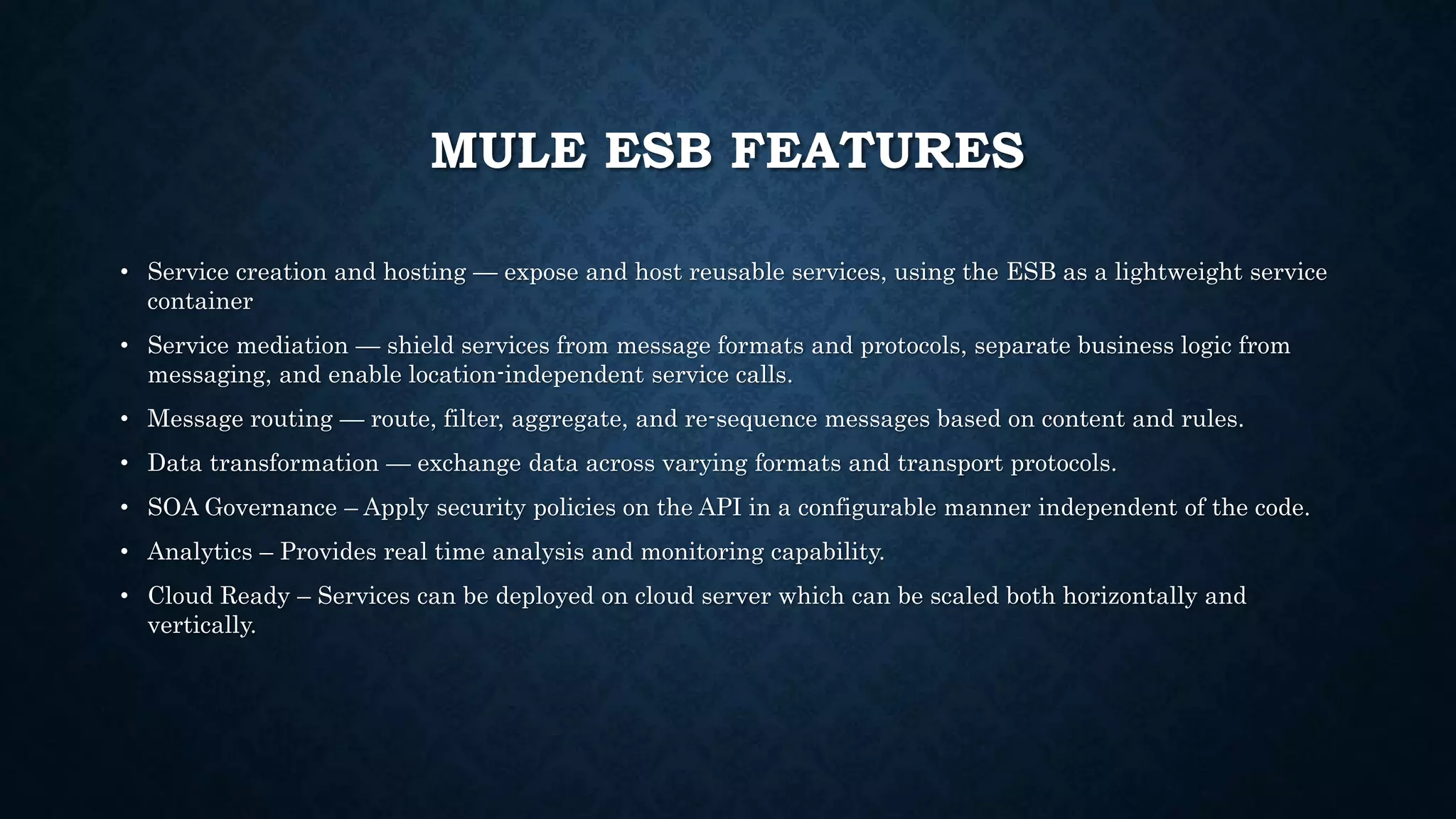 MULE ESB FEATURES

• Service creation and hosting — expose and host reusable services, using the ESB as a lightweight service container

• Service mediation — shield services from message formats and protocols, separate business logic from messaging, and enable location-independent service calls.

• Message routing — route, filter, aggregate, and re-sequence messages based on content and rules.

• Data transformation — exchange data across varying formats and transport protocols.

• SOA Governance – Apply security policies on the API in a configurable manner independent of the code.

• Analytics – Provides real time analysis and monitoring capability.

• Cloud Ready – Services can be deployed on cloud server which can be scaled both horizontally and vertically.